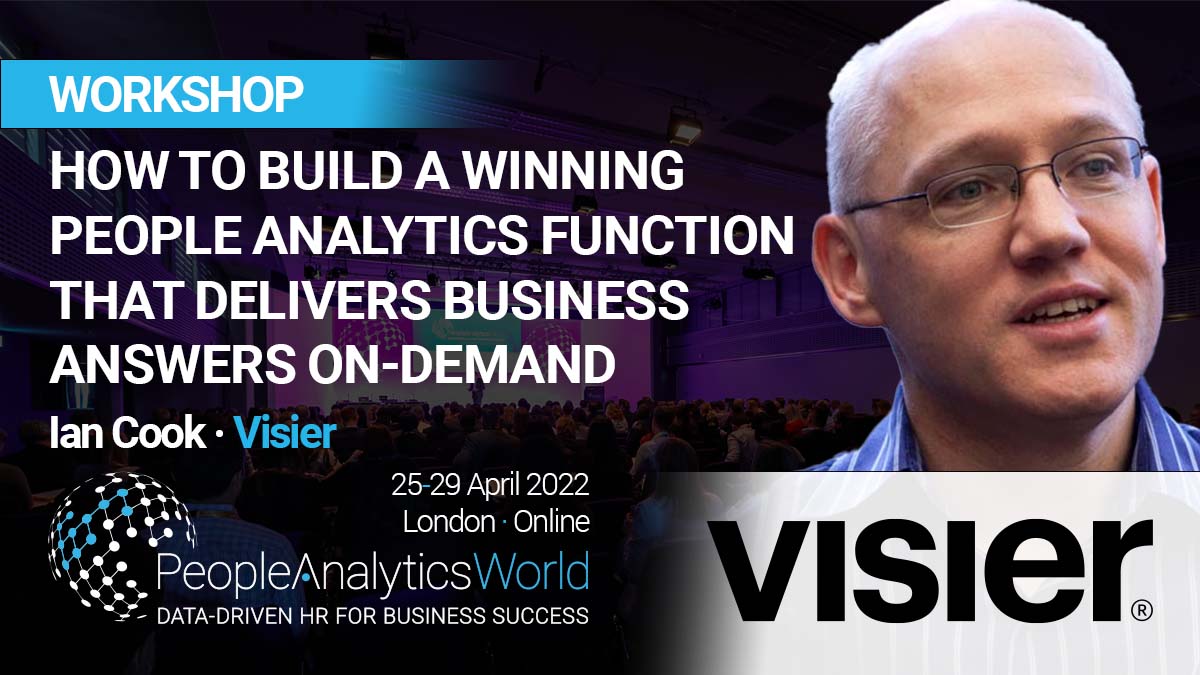 WORKSHOP

HOW TO BUILD A WINNING PEOPLE ANALYTICS FUNCTION THAT DELIVERS BUSINESS ANSWERS ON-DEMAND

Ian Cook · Visier

25-29 April 2022
London · Online

PeopleAnalyticsWorld
DATA-DRIVEN HR FOR BUSINESS SUCCESS

visier®